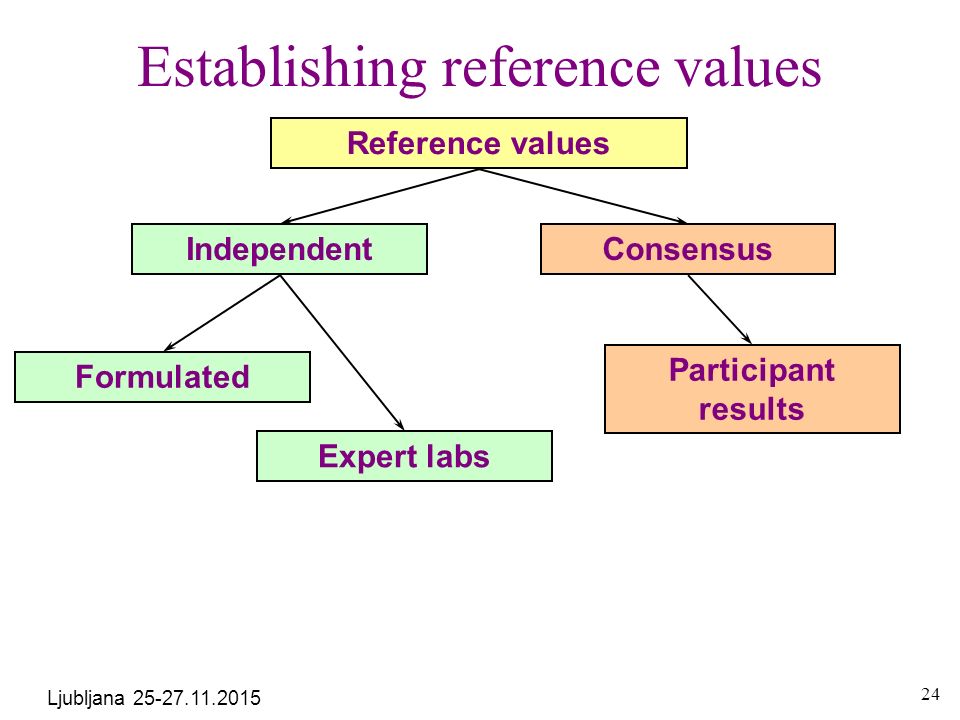 Establishing reference values

Reference values

Independent

Consensus

Formulated

Expert labs

Participant results

Ljubljana 25-27.11.2015

24